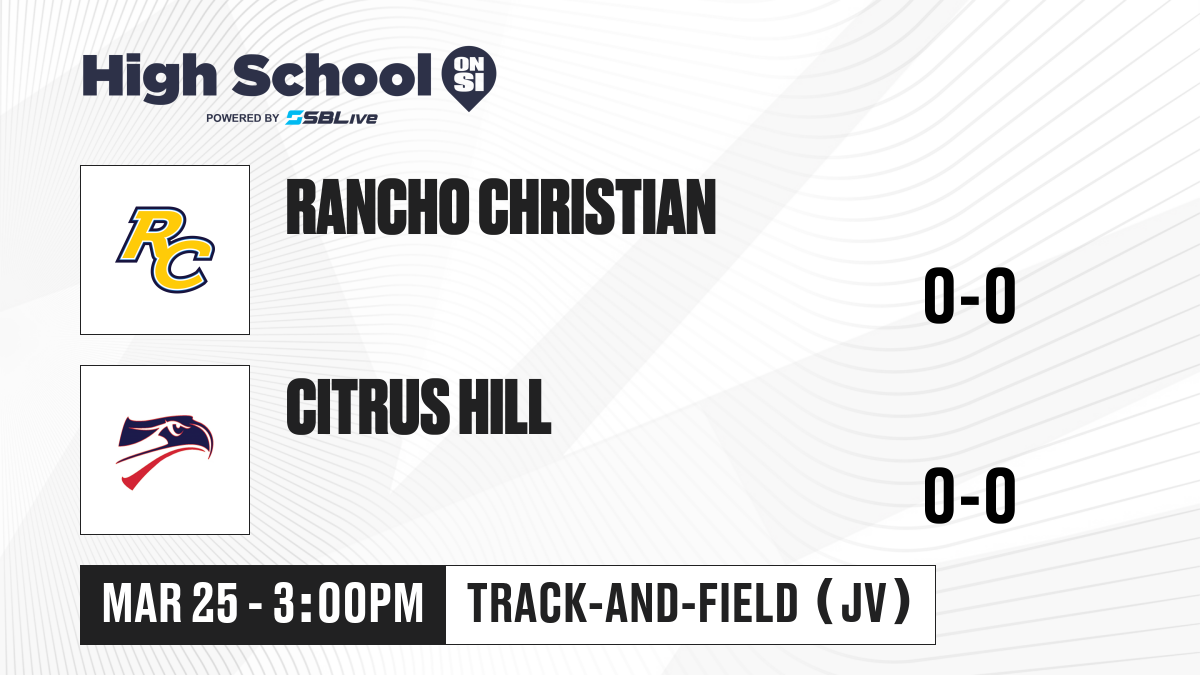 High School ON SI
POWERED BY SBLive

RC

RANCHO CHRISTIAN

0-0

CITRUS HILL

0-0

MAR 25 - 3:00PM

TRACK-AND-FIELD (JV)